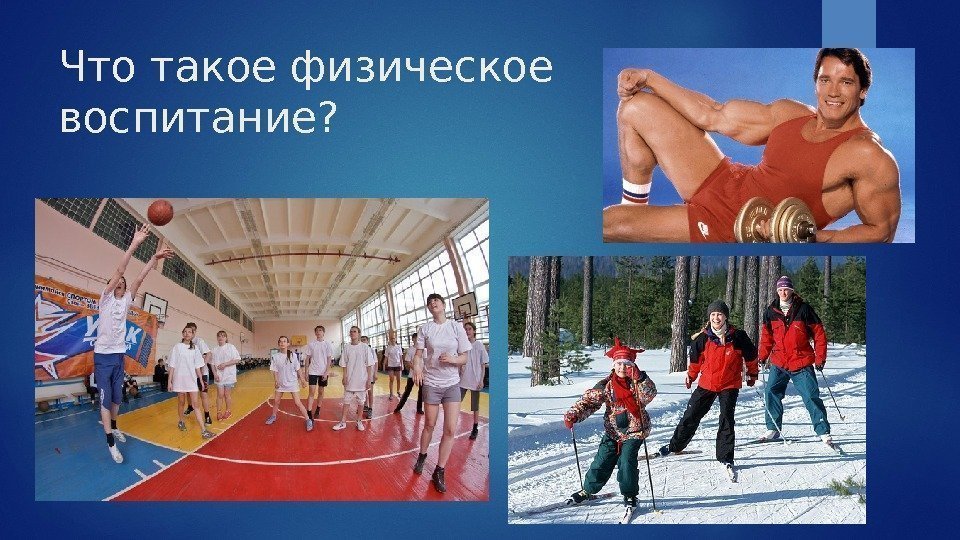 Что такое физическое воспитание?